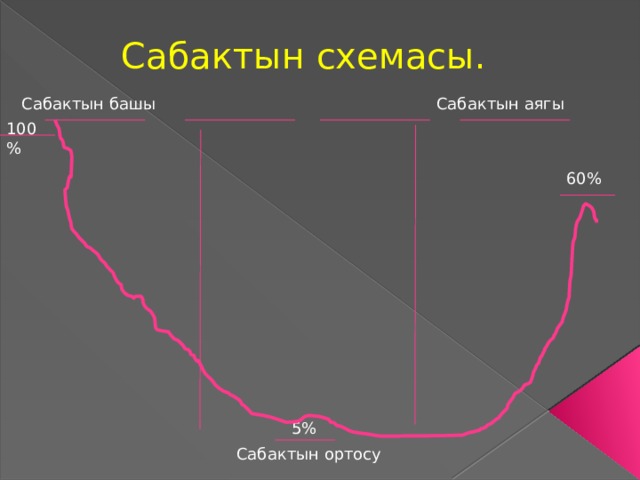 Сабактын схемасы.

Сабактын башы

Сабактын аягы

100 %

60%

5%

Сабактын ортосу